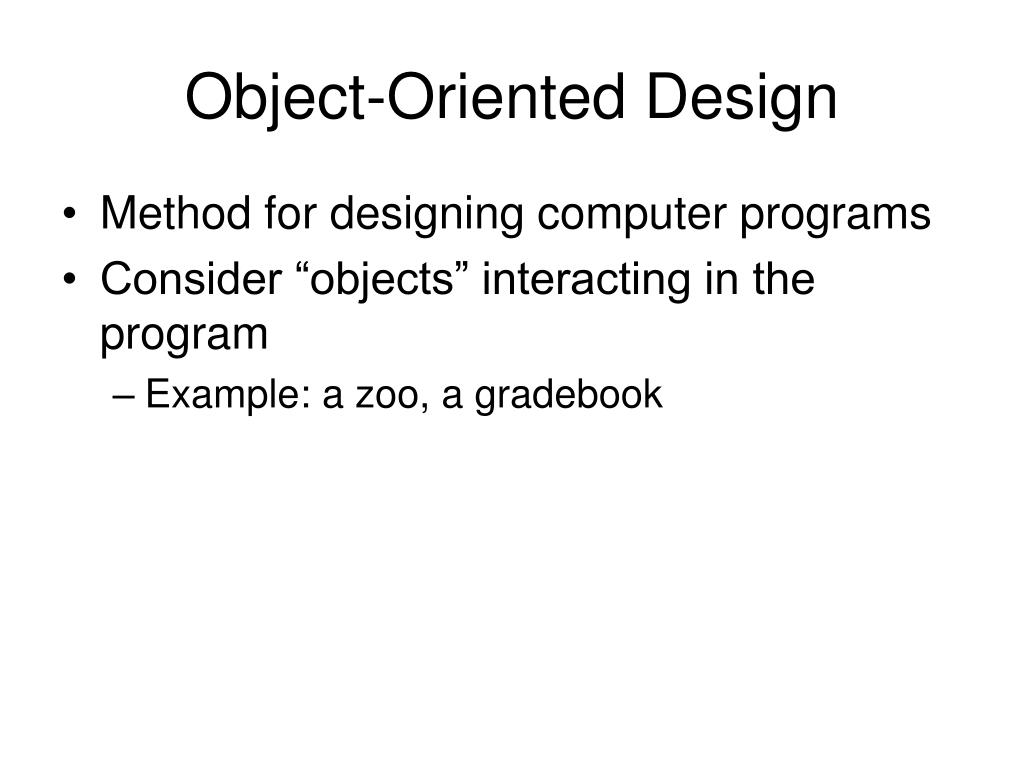 Object-Oriented Design

• Method for designing computer programs
• Consider “objects” interacting in the program
  – Example: a zoo, a gradebook